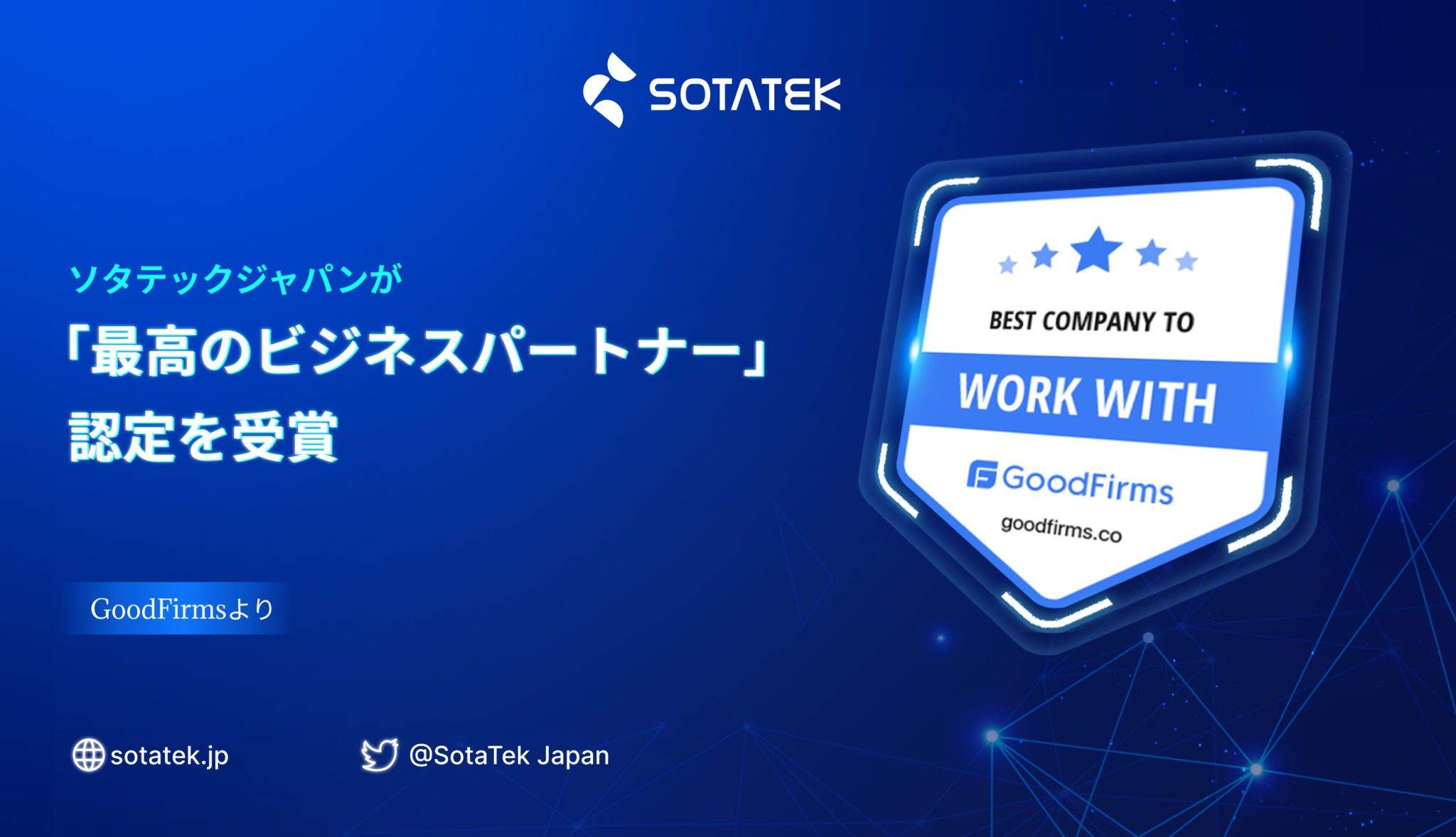 SOTATEK

ソタテックジャパンが
「最高のビジネスパートナー」
認定を受賞

GoodFirmsより

BEST COMPANY TO
WORK WITH
GoodFirms
goodfirms.co

sotatek.jp

@SotaTek Japan